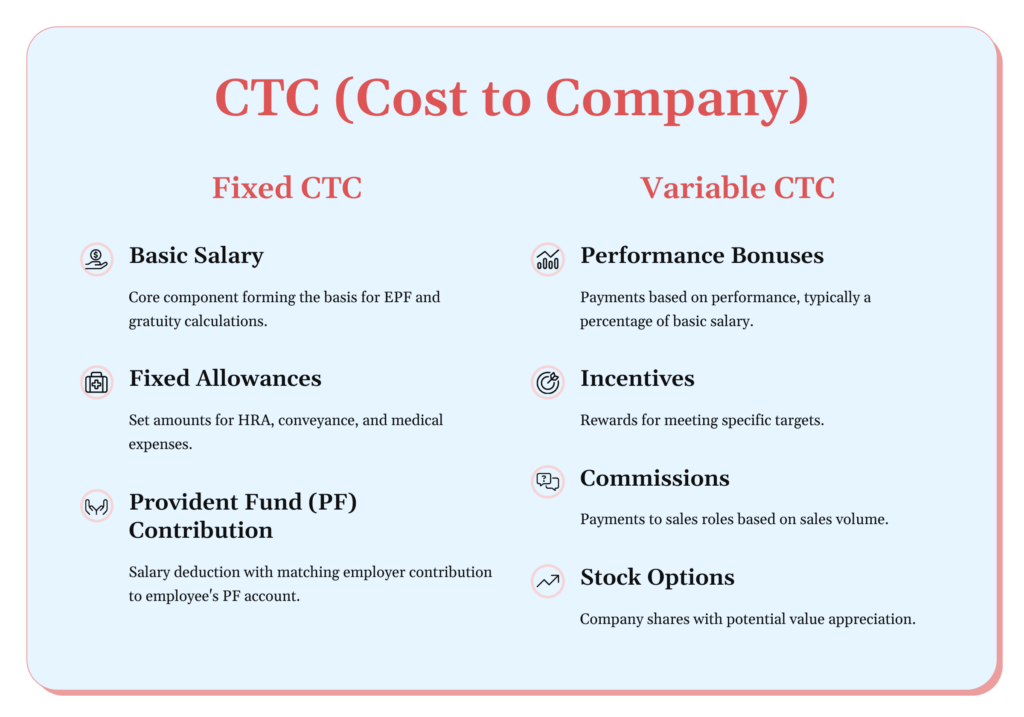 CTC (Cost to Company)

Fixed CTC

Basic Salary

Core component forming the basis for EPF and gratuity calculations.

Fixed Allowances

Set amounts for HRA, conveyance, and medical expenses.

Provident Fund (PF) Contribution

Salary deduction with matching employer contribution to employee's PF account.

Variable CTC

Performance Bonuses

Payments based on performance, typically a percentage of basic salary.

Incentives

Rewards for meeting specific targets.

Commissions

Payments to sales roles based on sales volume.

Stock Options

Company shares with potential value appreciation.